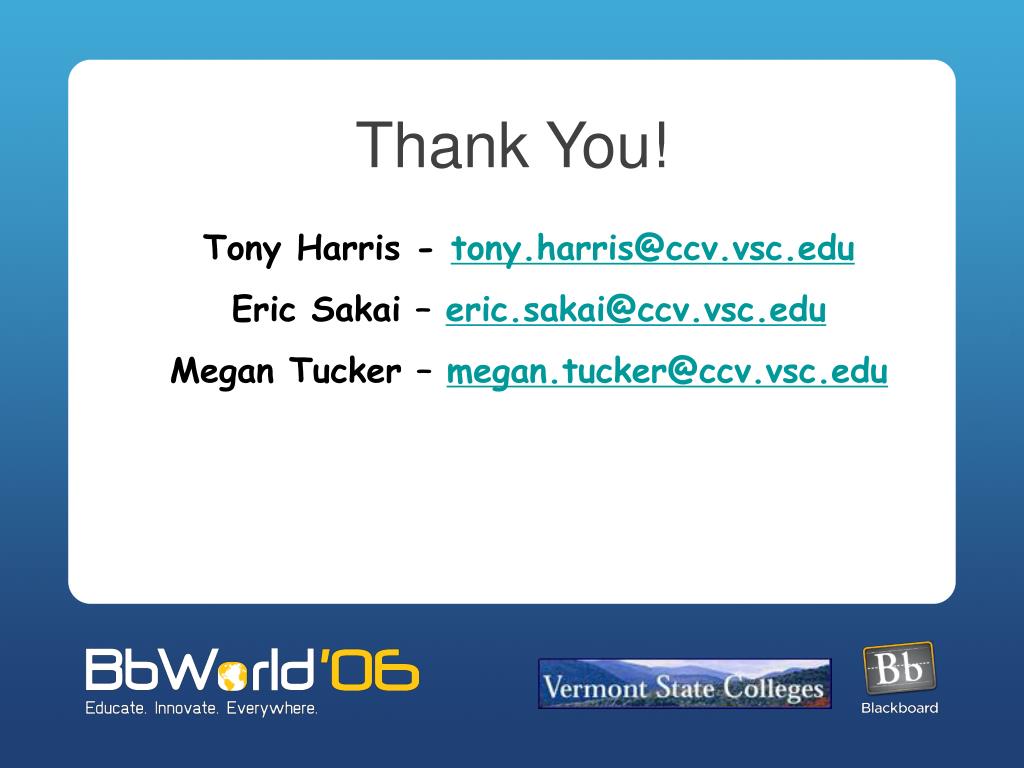 Thank You!

Tony Harris - tony.harris@ccv.vsc.edu

Eric Sakai – eric.sakai@ccv.vsc.edu

Megan Tucker – megan.tucker@ccv.vsc.edu

BbWorld'06
Educate. Innovate. Everywhere.

Vermont State Colleges

Bb
Blackboard